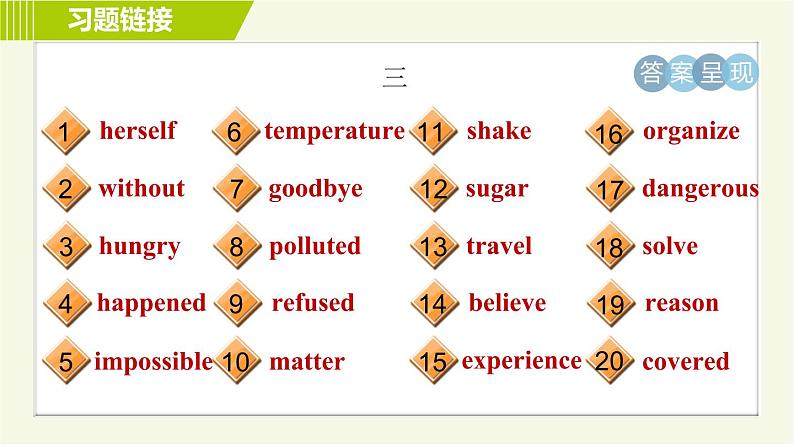 习题链接

三

答案呈现

1 herself
2 without
3 hungry
4 happened
5 impossible

6 temperature
7 goodbye
8 polluted
9 refused
10 matter

11 shake
12 sugar
13 travel
14 believe
15 experience

16 organize
17 dangerous
18 solve
19 reason
20 covered